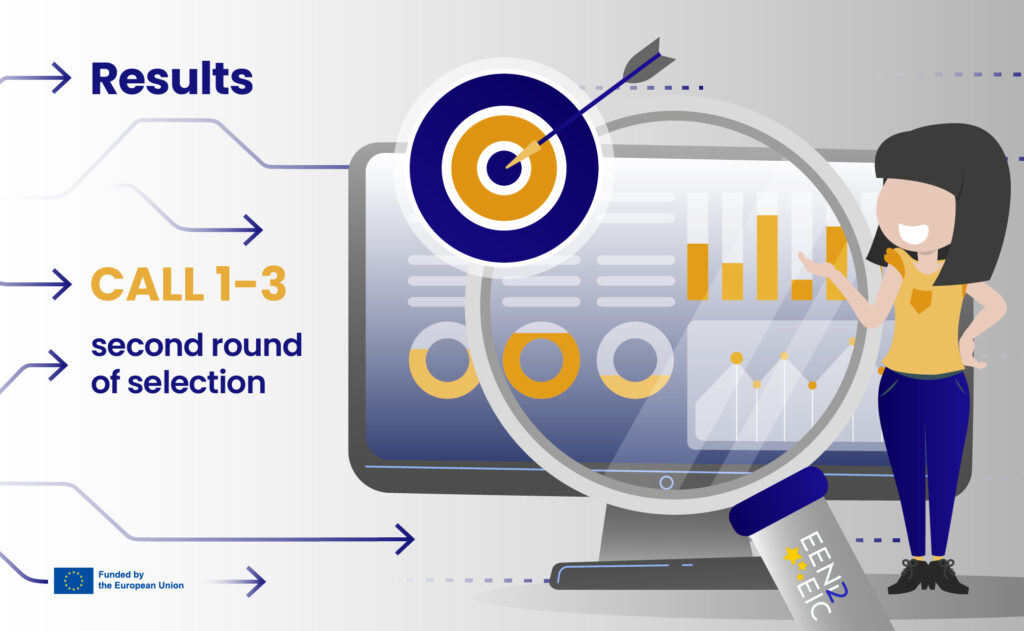 Results

CALL 1-3

second round of selection

Funded by the European Union

EEN2EIC